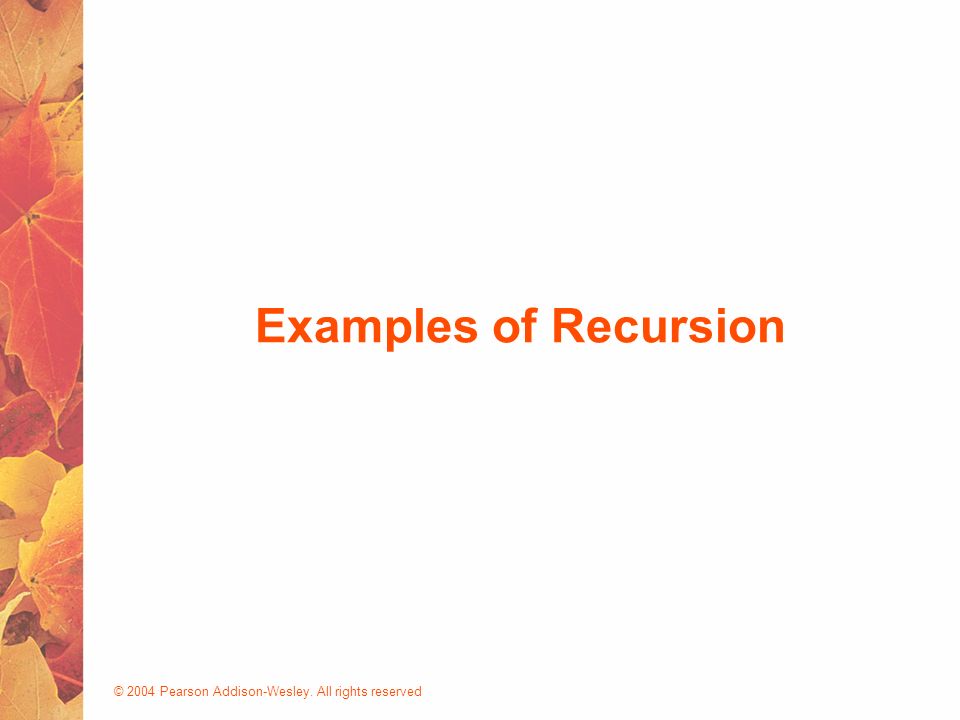 Examples of Recursion

© 2004 Pearson Addison-Wesley. All rights reserved